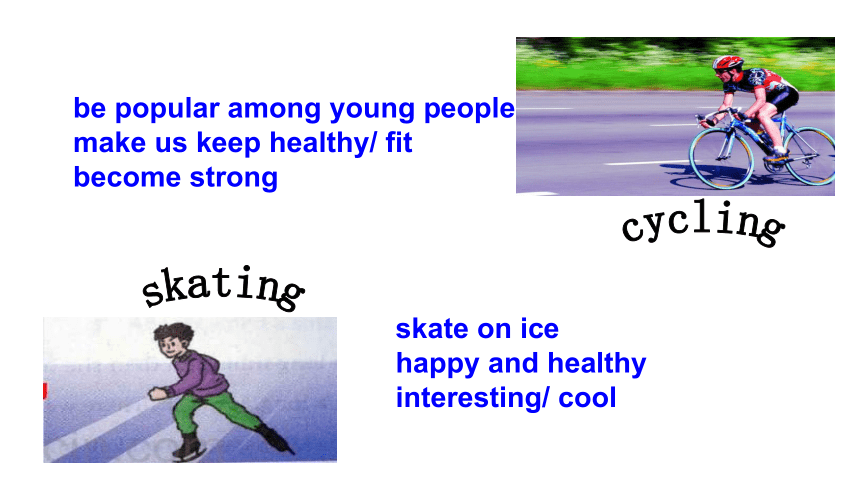 be popular among young people
make us keep healthy/ fit
become strong

cycling

skating

skate on ice
happy and healthy
interesting/ cool